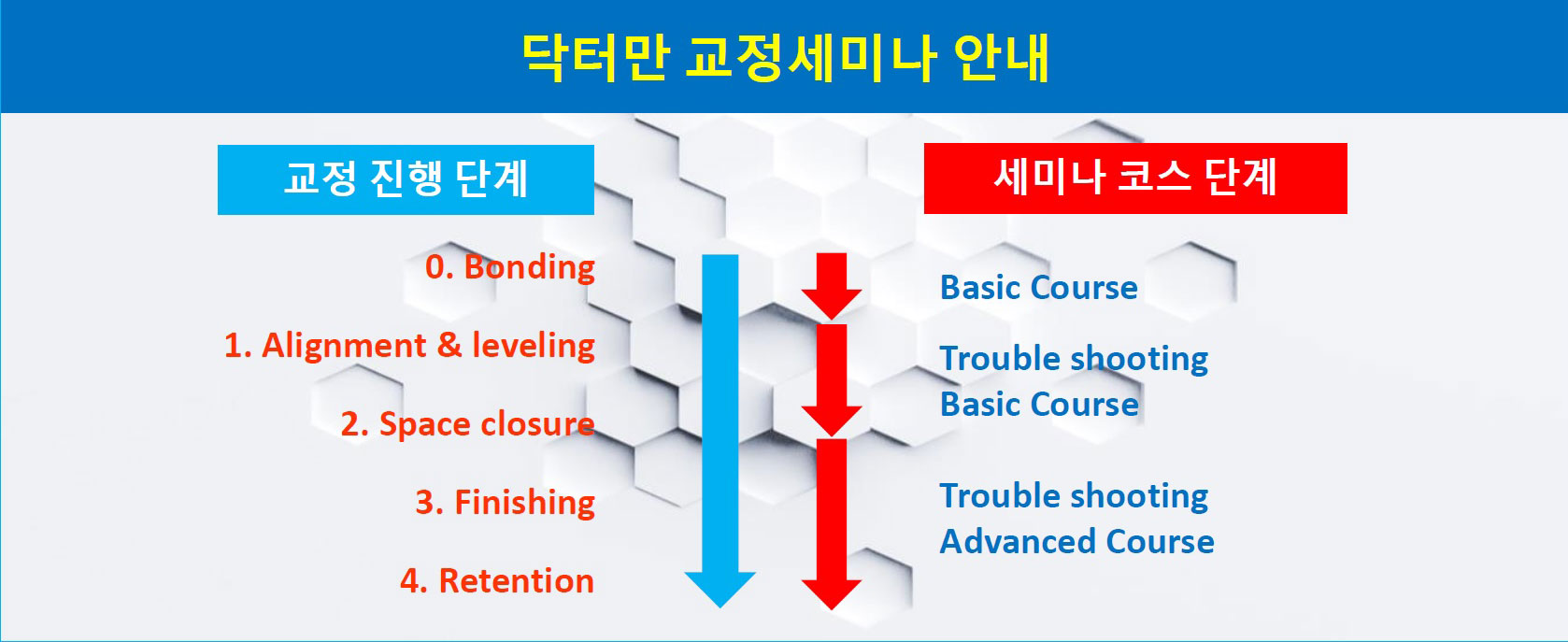 닥터만 교정세미나 안내

교정 진행 단계

0. Bonding

1. Alignment & leveling

2. Space closure

3. Finishing

4. Retention

세미나 코스 단계

Basic Course

Trouble shooting Basic Course

Trouble shooting Advanced Course